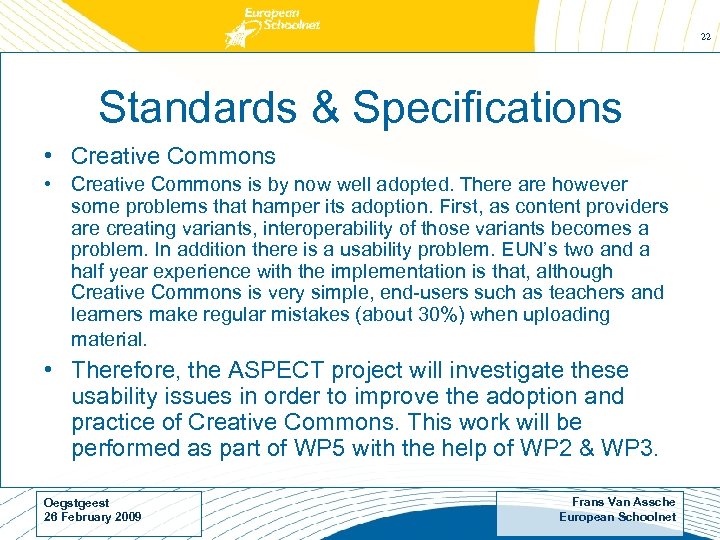 European Schoolnet

22

Standards & Specifications

• Creative Commons

• Creative Commons is by now well adopted. There are however some problems that hamper its adoption. First, as content providers are creating variants, interoperability of those variants becomes a problem. In addition there is a usability problem. EUN's two and a half year experience with the implementation is that, although Creative Commons is very simple, end-users such as teachers and learners make regular mistakes (about 30%) when uploading material.

• Therefore, the ASPECT project will investigate these usability issues in order to improve the adoption and practice of Creative Commons. This work will be performed as part of WP5 with the help of WP2 & WP3.

Oegstgeest
26 February 2009

Frans Van Assche
European Schoolnet